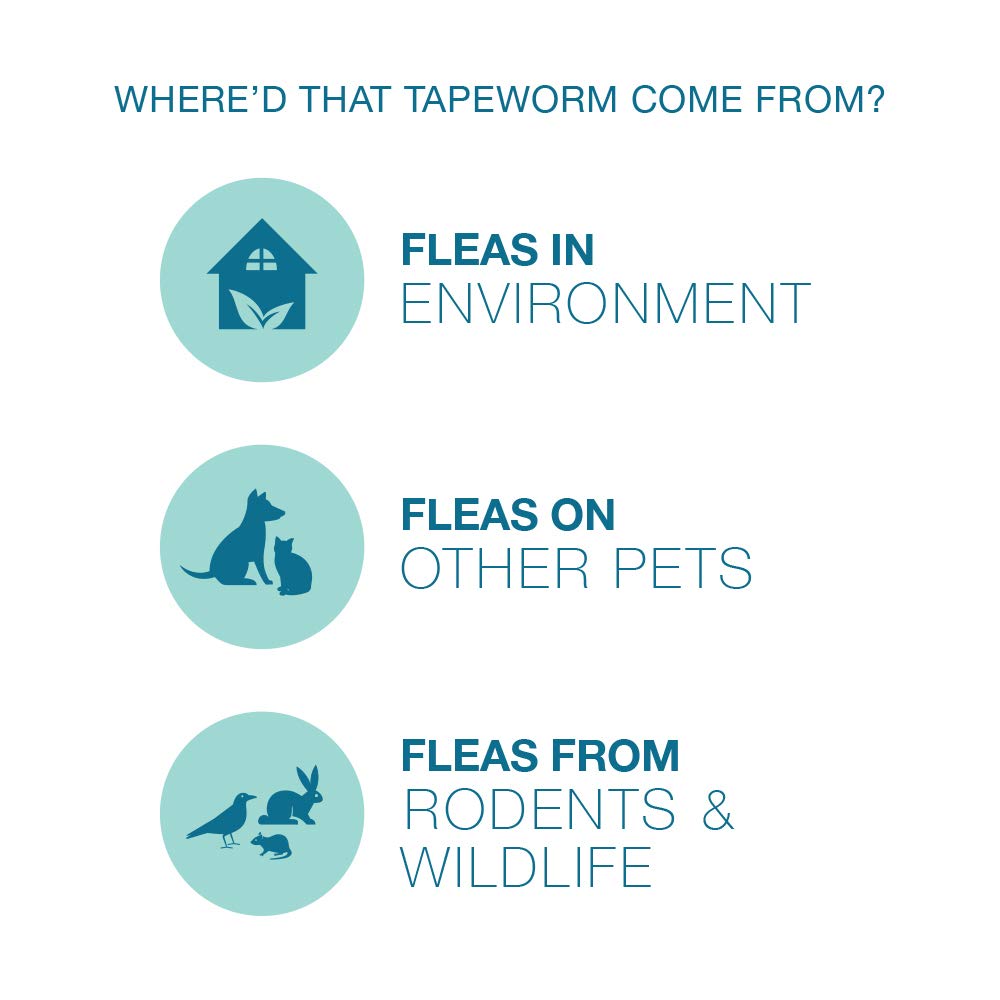 WHERE'D THAT TAPEWORM COME FROM?

FLEAS IN
ENVIRONMENT

FLEAS ON
OTHER PETS

FLEAS FROM
RODENTS &
WILDLIFE